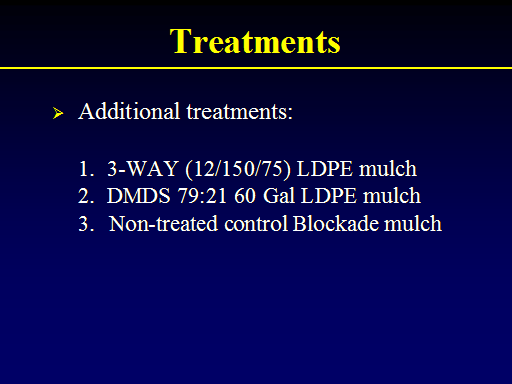 Treatments

➢ Additional treatments:

1. 3-WAY (12/150/75) LDPE mulch
2. DMDS 79:21 60 Gal LDPE mulch
3. Non-treated control Blockade mulch